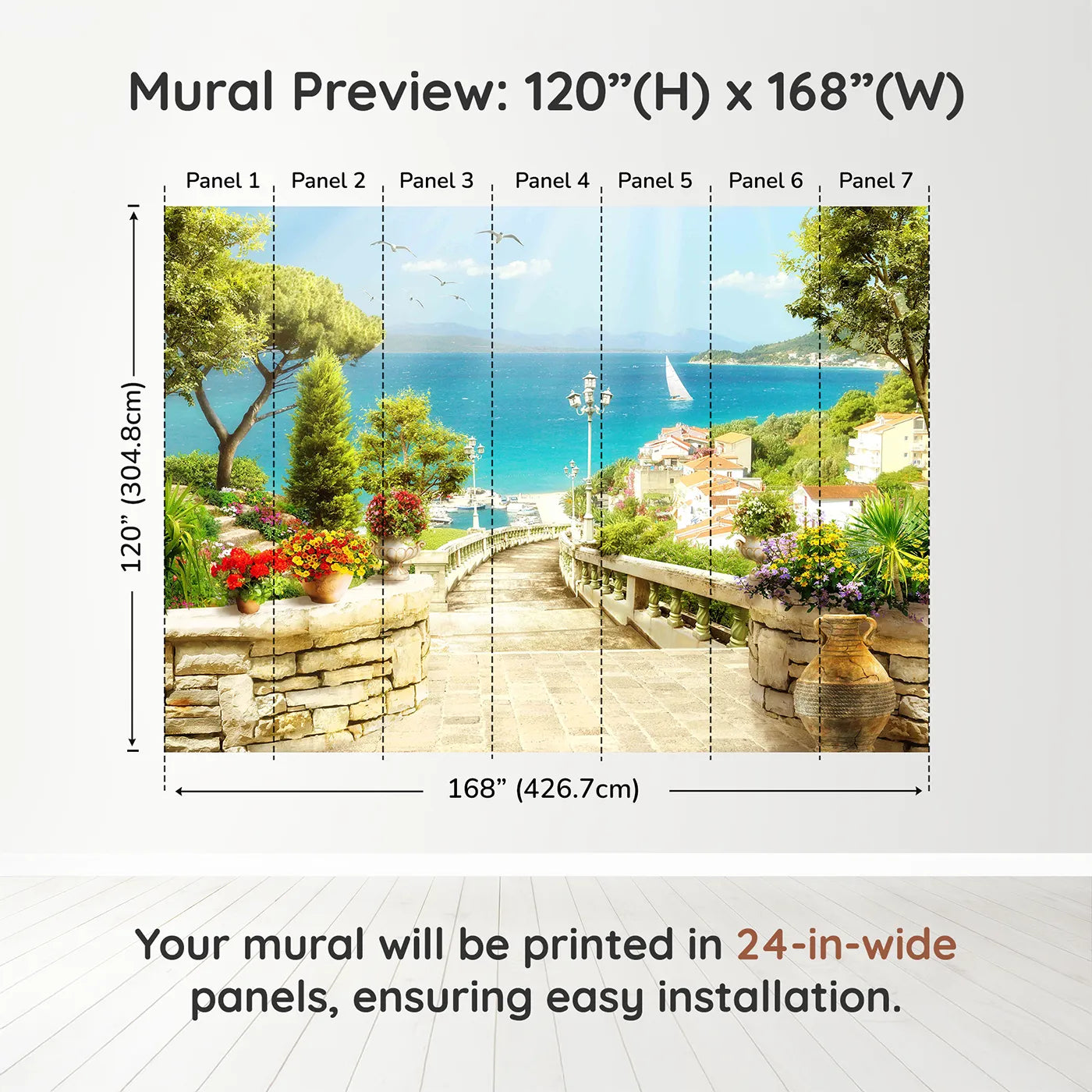 Mural Preview: 120”(H) x 168”(W)

Panel 1 Panel 2 Panel 3 Panel 4 Panel 5 Panel 6 Panel 7

120” (304.8cm)

168” (426.7cm)

Your mural will be printed in 24-in-wide panels, ensuring easy installation.